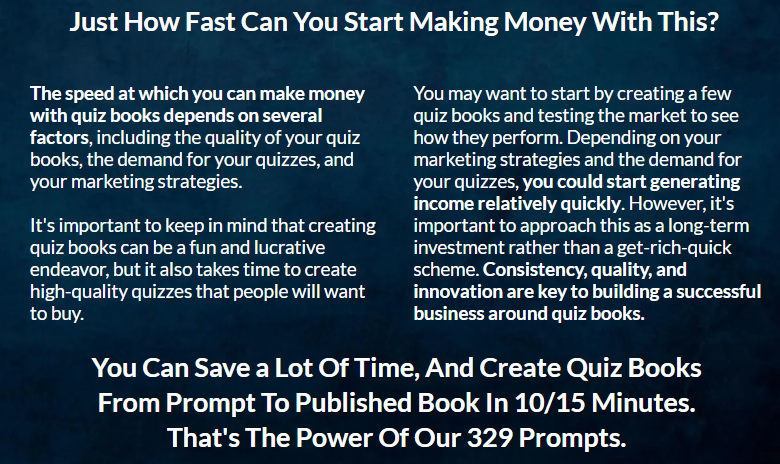 Just How Fast Can You Start Making Money With This?

The speed at which you can make money with quiz books depends on several factors, including the quality of your quiz books, the demand for your quizzes, and your marketing strategies.

It's important to keep in mind that creating quiz books can be a fun and lucrative endeavor, but it also takes time to create high-quality quizzes that people will want to buy.

You may want to start by creating a few quiz books and testing the market to see how they perform. Depending on your marketing strategies and the demand for your quizzes, you could start generating income relatively quickly. However, it's important to approach this as a long-term investment rather than a get-rich-quick scheme. Consistency, quality, and innovation are key to building a successful business around quiz books.

You Can Save a Lot Of Time, And Create Quiz Books From Prompt To Published Book In 10/15 Minutes. That's The Power Of Our 329 Prompts.